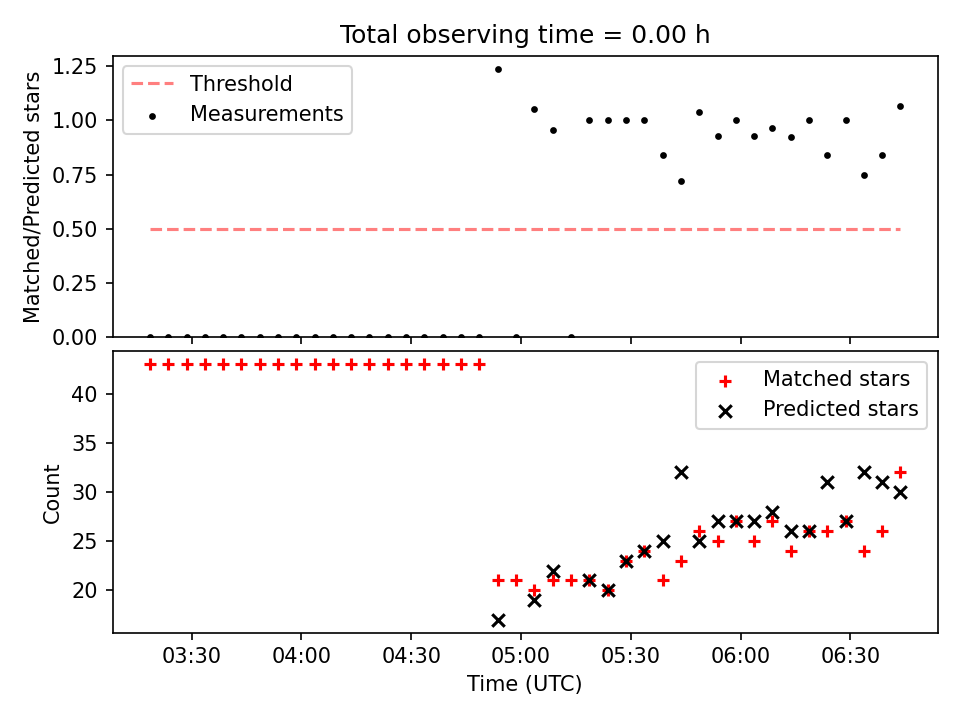 Total observing time = 0.00 h

Threshold
Measurements

Matched/Predicted stars

1.25
1.00
0.75
0.50
0.25
0.00

Matched stars
Predicted stars

Count

40
35
30
25
20

03:30
04:00
04:30
05:00
05:30
06:00
06:30

Time (UTC)